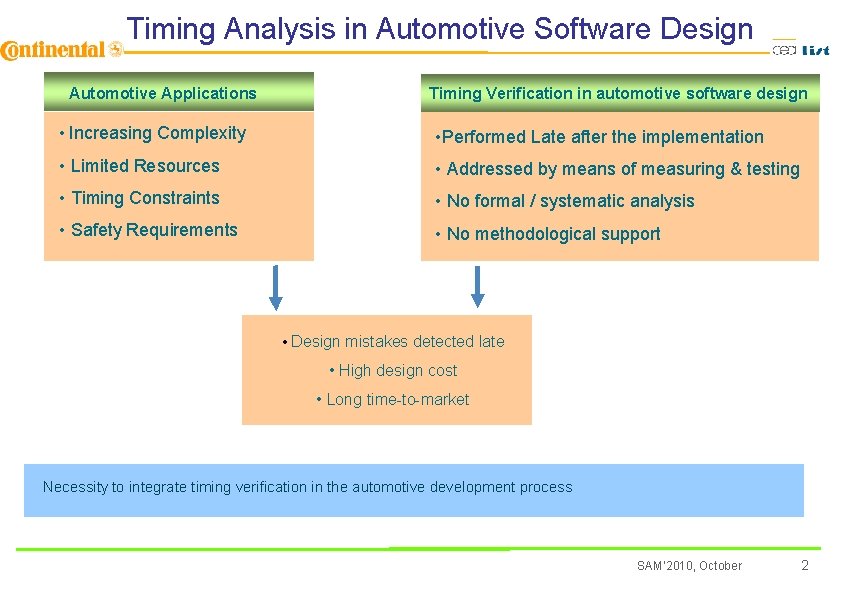 Timing Analysis in Automotive Software Design

Continental

cea list

Automotive Applications

• Increasing Complexity

• Limited Resources

• Timing Constraints

• Safety Requirements

Timing Verification in automotive software design

•Performed Late after the implementation

• Addressed by means of measuring & testing

• No formal / systematic analysis

• No methodological support

• Design mistakes detected late

• High design cost

• Long time-to-market

Necessity to integrate timing verification in the automotive development process

SAM'2010, October

2